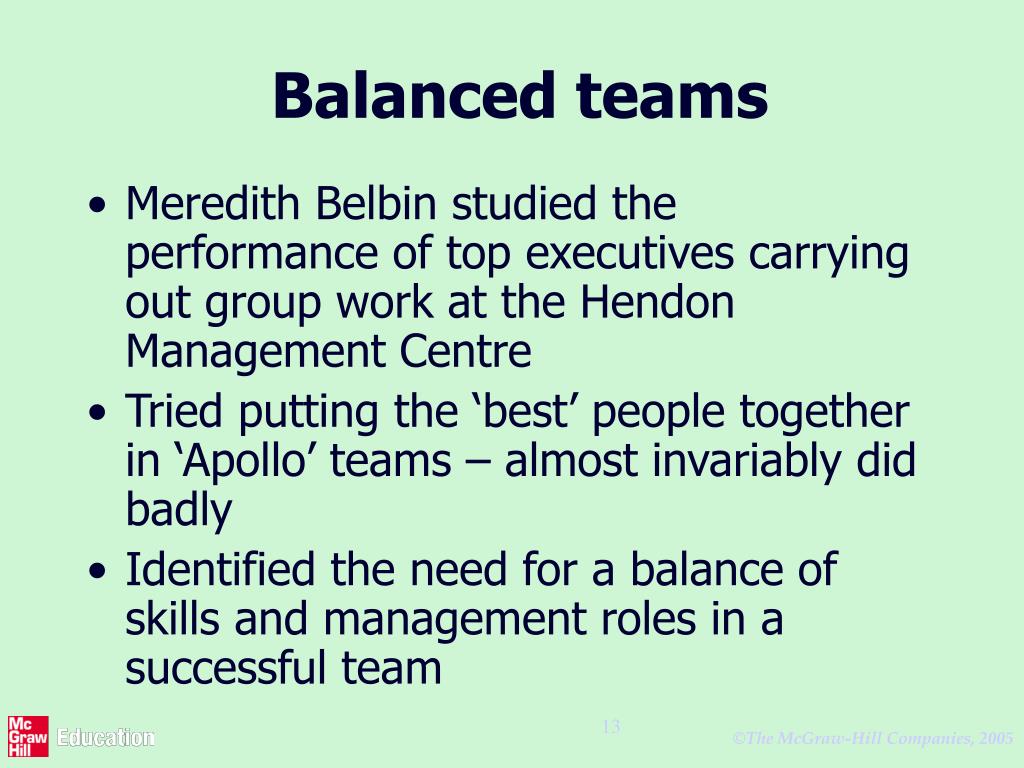 Balanced teams

• Meredith Belbin studied the performance of top executives carrying out group work at the Hendon Management Centre
• Tried putting the ‘best’ people together in ‘Apollo’ teams – almost invariably did badly
• Identified the need for a balance of skills and management roles in a successful team

Mc Graw Hill Education

13

©The McGraw-Hill Companies, 2005